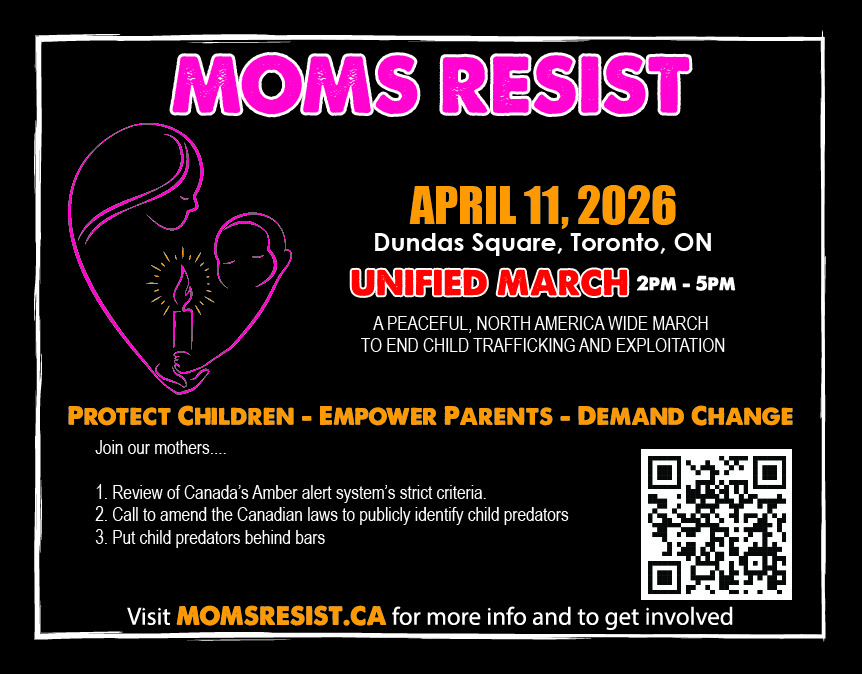 MOMS RESIST

APRIL 11, 2026
Dundas Square, Toronto, ON
UNIFIED MARCH 2PM - 5PM

A PEACEFUL, NORTH AMERICA WIDE MARCH TO END CHILD TRAFFICKING AND EXPLOITATION

PROTECT CHILDREN - EMPOWER PARENTS - DEMAND CHANGE

Join our mothers....

1. Review of Canada's Amber alert system's strict criteria.
2. Call to amend the Canadian laws to publicly identify child predators
3. Put child predators behind bars

Visit MOMSRESIST.CA for more info and to get involved